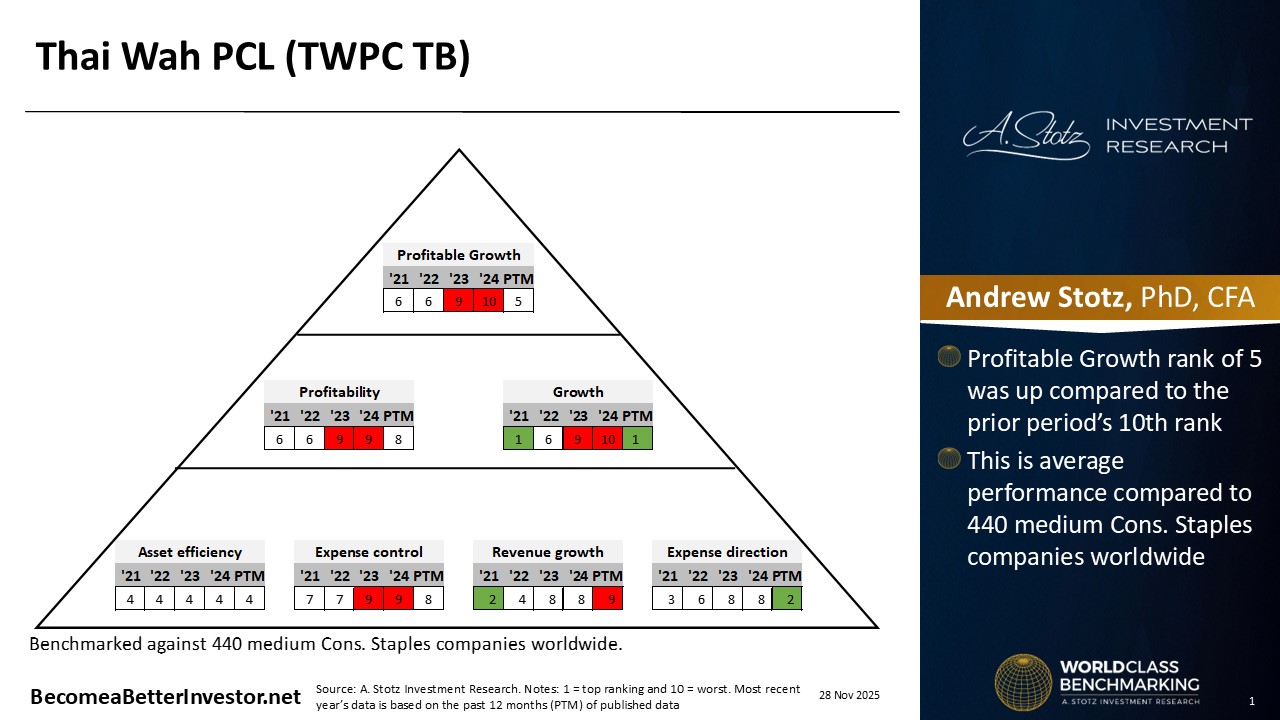 Thai Wah PCL (TWPC TB)

Profitable Growth

| '21 | '22 | '23 | '24 | PTM |
|---|---|---|---|---|
| 6 | 6 | 9 | 10 | 5 |

Profitability

| '21 | '22 | '23 | '24 | PTM |
|---|---|---|---|---|
| 6 | 6 | 9 | 9 | 8 |

Growth

| '21 | '22 | '23 | '24 | PTM |
|---|---|---|---|---|
| 1 | 6 | 9 | 10 | 1 |

Asset efficiency

| '21 | '22 | '23 | '24 | PTM |
|---|---|---|---|---|
| 4 | 4 | 4 | 4 | 4 |

Expense control

| '21 | '22 | '23 | '24 | PTM |
|---|---|---|---|---|
| 7 | 7 | 9 | 9 | 8 |

Revenue growth

| '21 | '22 | '23 | '24 | PTM |
|---|---|---|---|---|
| 2 | 4 | 8 | 8 | 9 |

Expense direction

| '21 | '22 | '23 | '24 | PTM |
|---|---|---|---|---|
| 3 | 6 | 8 | 8 | 2 |

Benchmarked against 440 medium Cons. Staples companies worldwide.

BecomeaBetterInvestor.net

Source: A. Stotz Investment Research. Notes: 1 = top ranking and 10 = worst. Most recent year's data is based on the past 12 months (PTM) of published data

28 Nov 2025

A. Stotz INVESTMENT RESEARCH

Andrew Stotz, PhD, CFA

Profitable Growth rank of 5 was up compared to the prior period's 10th rank

This is average performance compared to 440 medium Cons. Staples companies worldwide

WORLDCLASS BENCHMARKING
A. STOTZ INVESTMENT RESEARCH

1